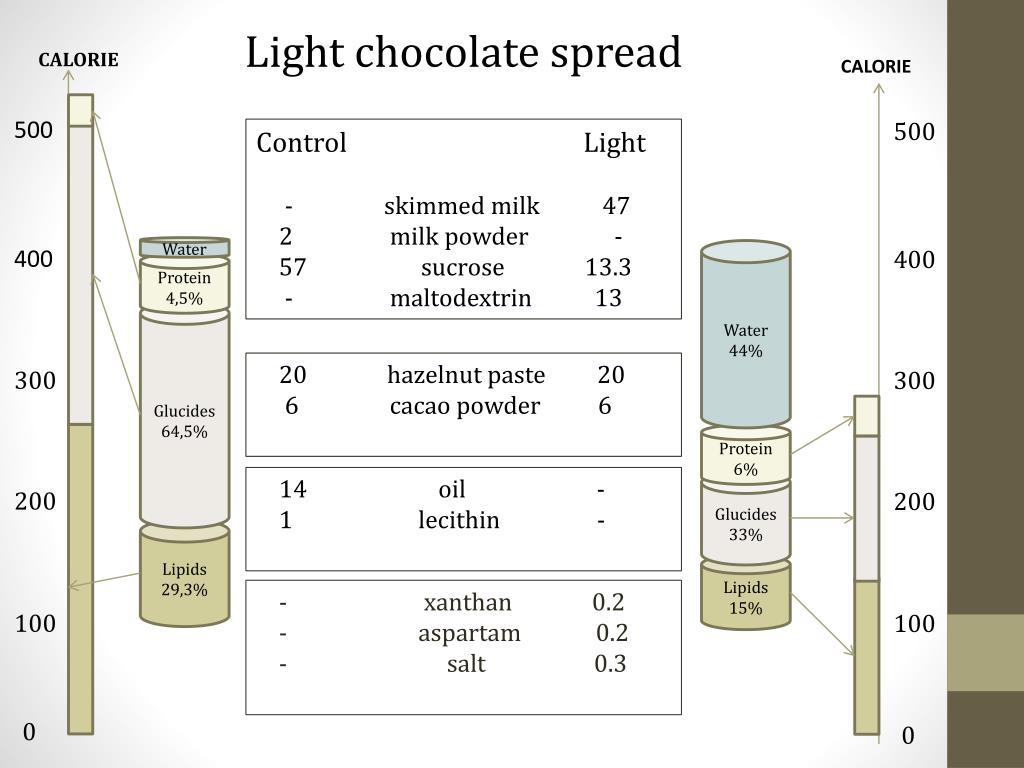 Light chocolate spread

CALORIE

500
400
300
200
100
0

Water
Protein 4,5%
Glucides 64,5%
Lipids 29,3%

| Control | | Light |
|---|---|---|
| - | skimmed milk | 47 |
| 2 | milk powder | - |
| 57 | sucrose | 13.3 |
| - | maltodextrin | 13 |

| | | |
|---|---|---|
| 20 | hazelnut paste | 20 |
| 6 | cacao powder | 6 |

| | | |
|---|---|---|
| 14 | oil | - |
| 1 | lecithin | - |

| | | |
|---|---|---|
| - | xanthan | 0.2 |
| - | aspartam | 0.2 |
| - | salt | 0.3 |

Water 44%
Protein 6%
Glucides 33%
Lipids 15%

CALORIE

500
400
300
200
100
0